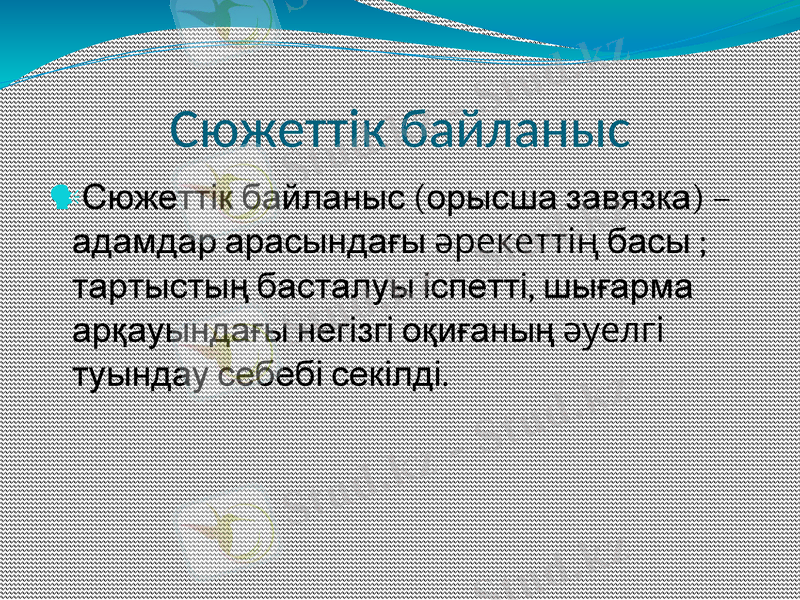 Сюжеттік байланыс

Сюжеттік байланыс (орысша завязка) – адамдар арасындағы әрекеттің басы ; тартыстың басталуы іспетті, шығарма арқауындағы негізгі оқиғаның әуелгі туындау себебі секілді.